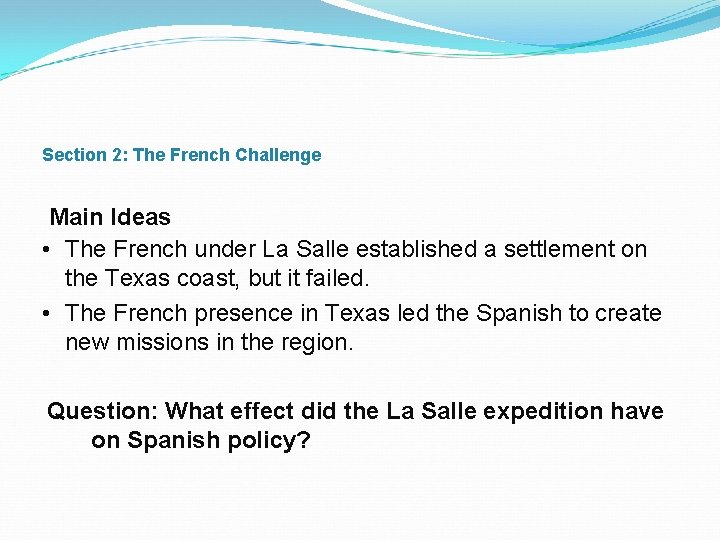 Section 2: The French Challenge

Main Ideas

• The French under La Salle established a settlement on the Texas coast, but it failed.

• The French presence in Texas led the Spanish to create new missions in the region.

Question: What effect did the La Salle expedition have on Spanish policy?